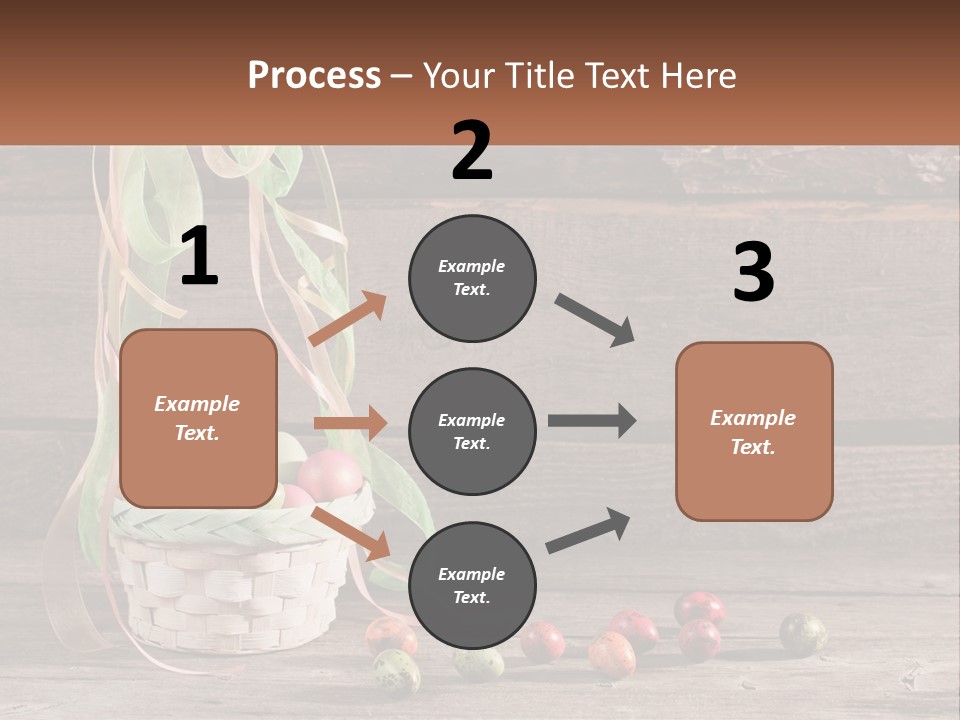 Process – Your Title Text Here

1

Example Text.

2

Example Text.

Example Text.

Example Text.

3

Example Text.